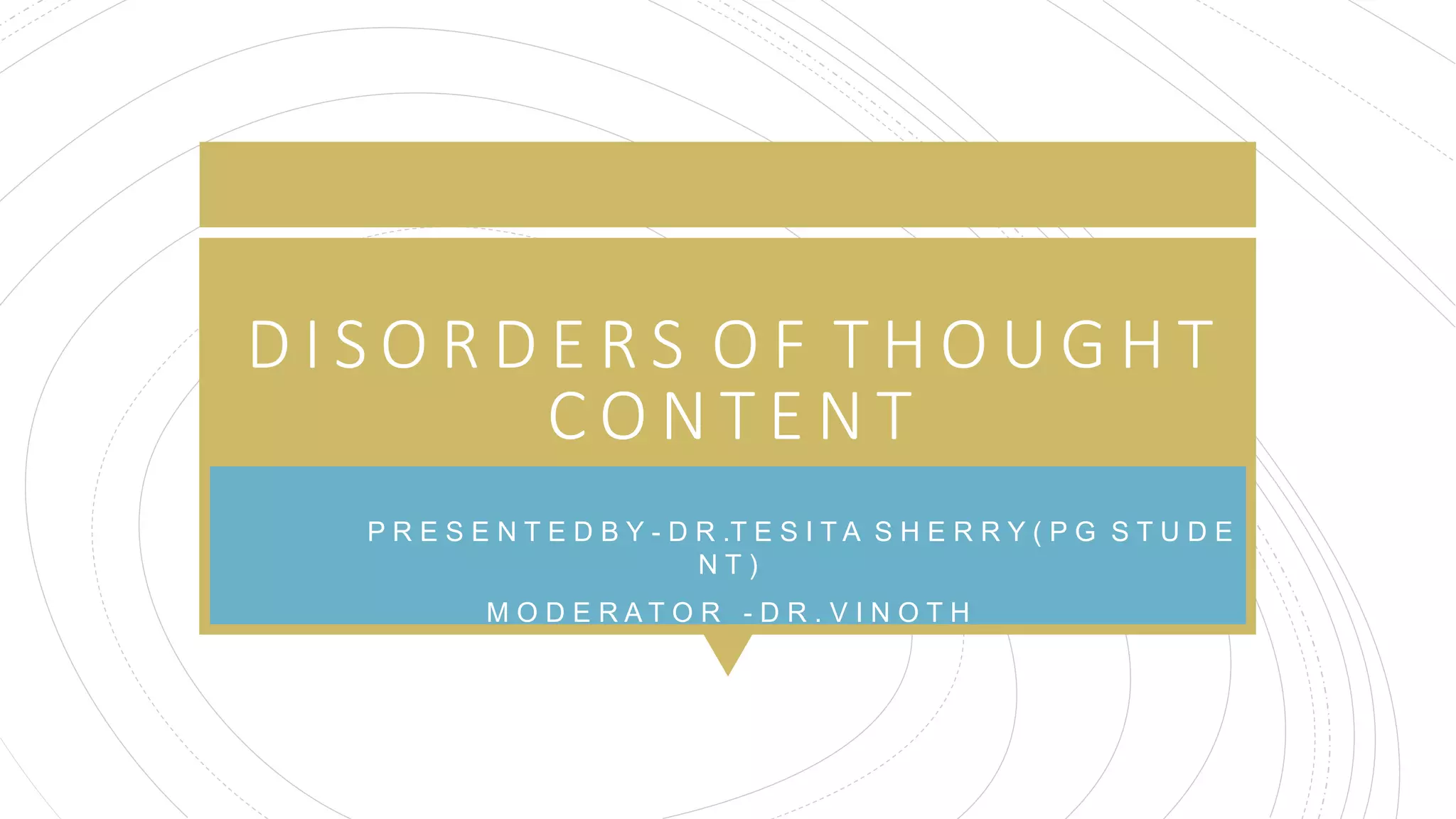 DISORDERS OF THOUGHT CONTENT

PRESENTEDBY-DR.TESITA SHERRY(PG STUDENT)

MODERATOR -DR.VINOTH